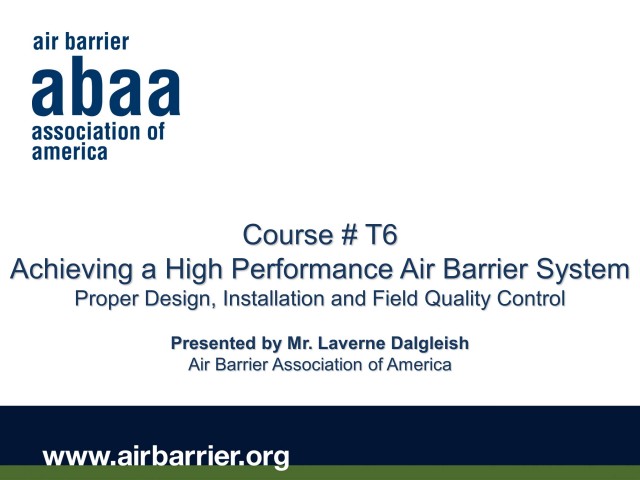 air barrier
abaa
association of
america

Course # T6
Achieving a High Performance Air Barrier System
Proper Design, Installation and Field Quality Control

Presented by Mr. Laverne Dalgleish
Air Barrier Association of America

www.airbarrier.org